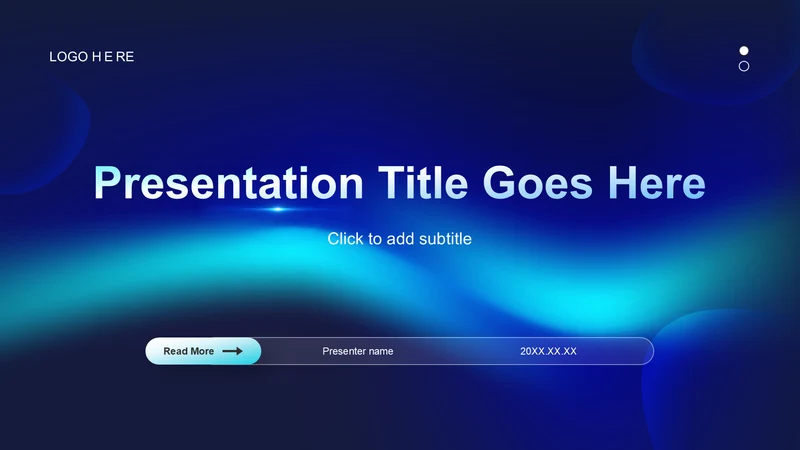 LOGO H E RE

Presentation Title Goes Here

Click to add subtitle

Read More

Presenter name

20XX.XX.XX